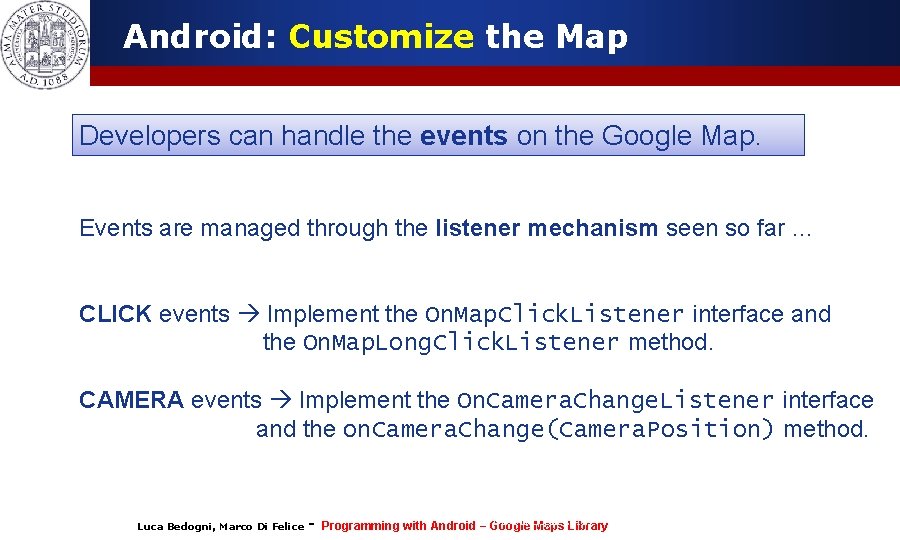 ALMA MATER STUDIORUM A.D. 1088

Android: Customize the Map

Developers can handle the events on the Google Map.

Events are managed through the listener mechanism seen so far ...

CLICK events → Implement the OnMapClickListener interface and the OnMapLongClickListener method.

CAMERA events → Implement the OnCameraChangeListener interface and the onCameraChange(CameraPosition) method.

Luca Bedogni, Marco Di Felice - Programming with Android – Google Maps Library